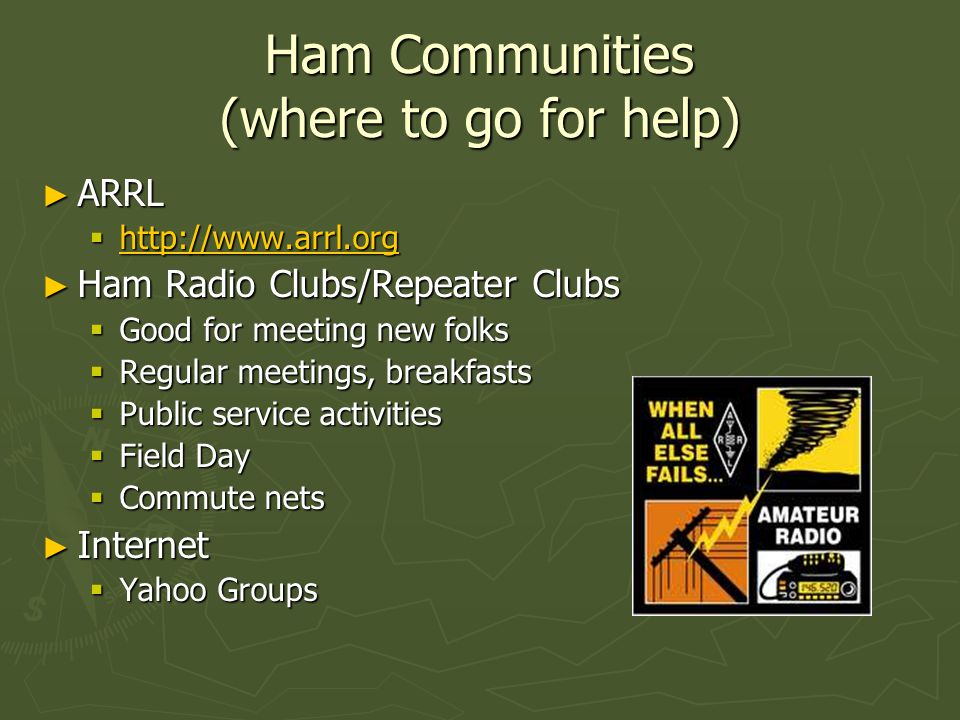 Ham Communities
(where to go for help)

► ARRL
▪ http://www.arrl.org

► Ham Radio Clubs/Repeater Clubs
▪ Good for meeting new folks
▪ Regular meetings, breakfasts
▪ Public service activities
▪ Field Day
▪ Commute nets

► Internet
▪ Yahoo Groups

WHEN ALL ELSE FAILS...

A R R L

AMATEUR RADIO

146.520